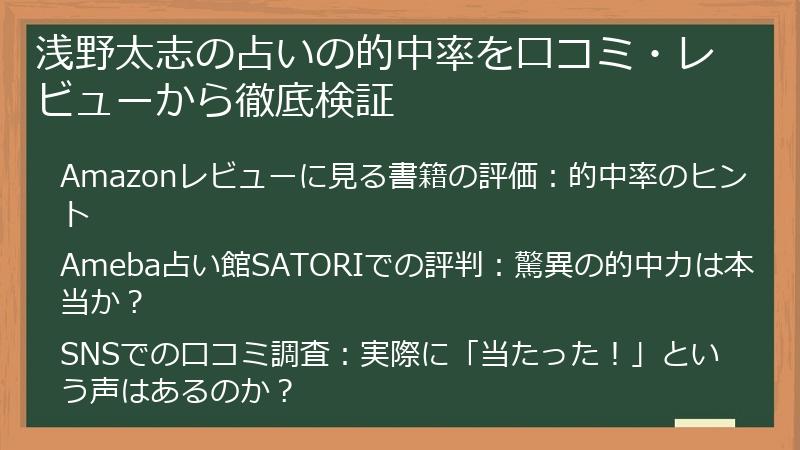 浅野太志の占いの的中率を口コミ・レビューから徹底検証

Amazonレビューに見る書籍の評価：的中率のヒント

Ameba占い館SATORIでの評判：驚異の的中力は本当か？

SNSでの口コミ調査：実際に「当たった！」という声はあるのか？